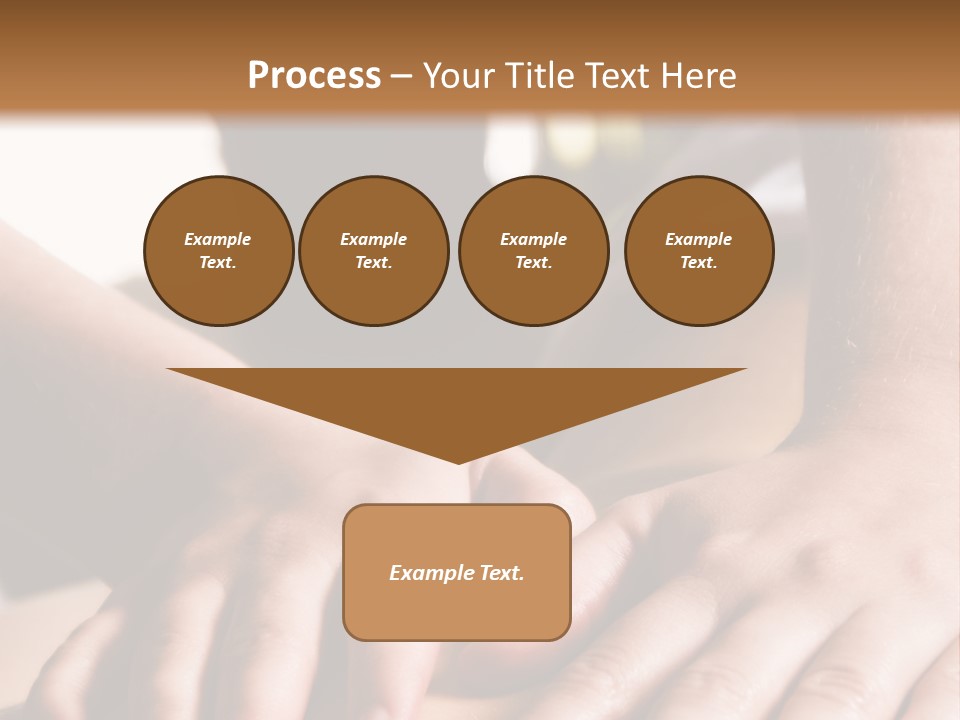 Process – Your Title Text Here

Example Text.

Example Text.

Example Text.

Example Text.

Example Text.